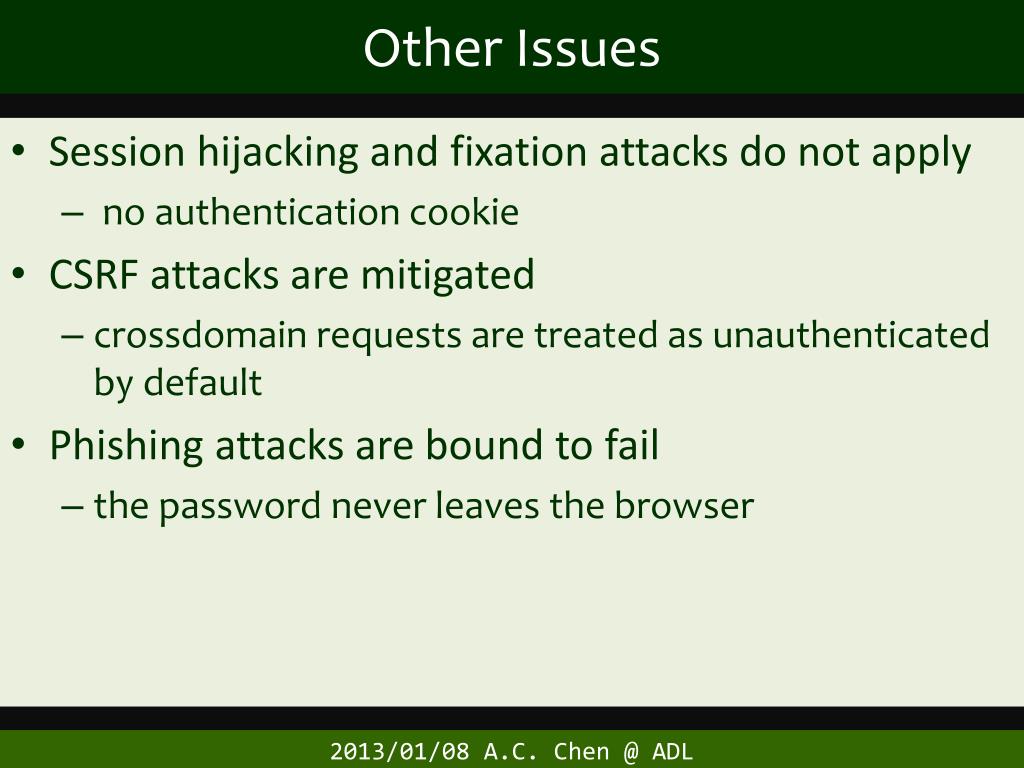 Other Issues

• Session hijacking and fixation attacks do not apply
– no authentication cookie
• CSRF attacks are mitigated
– crossdomain requests are treated as unauthenticated by default
• Phishing attacks are bound to fail
– the password never leaves the browser

2013/01/08 A.C. Chen @ ADL